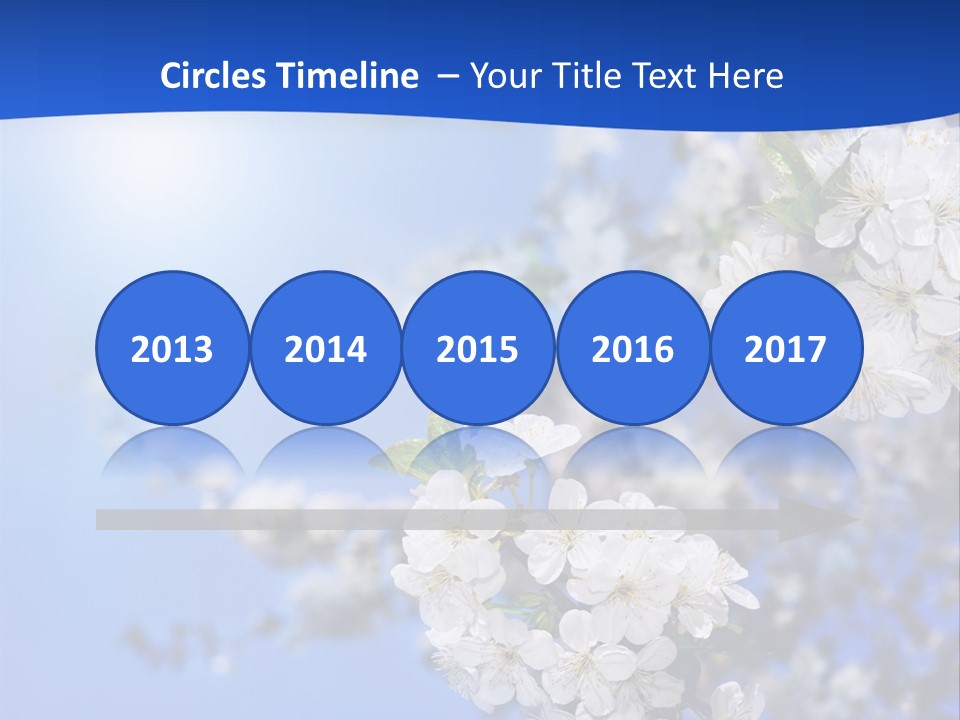 Circles Timeline – Your Title Text Here

2013

2014

2015

2016

2017